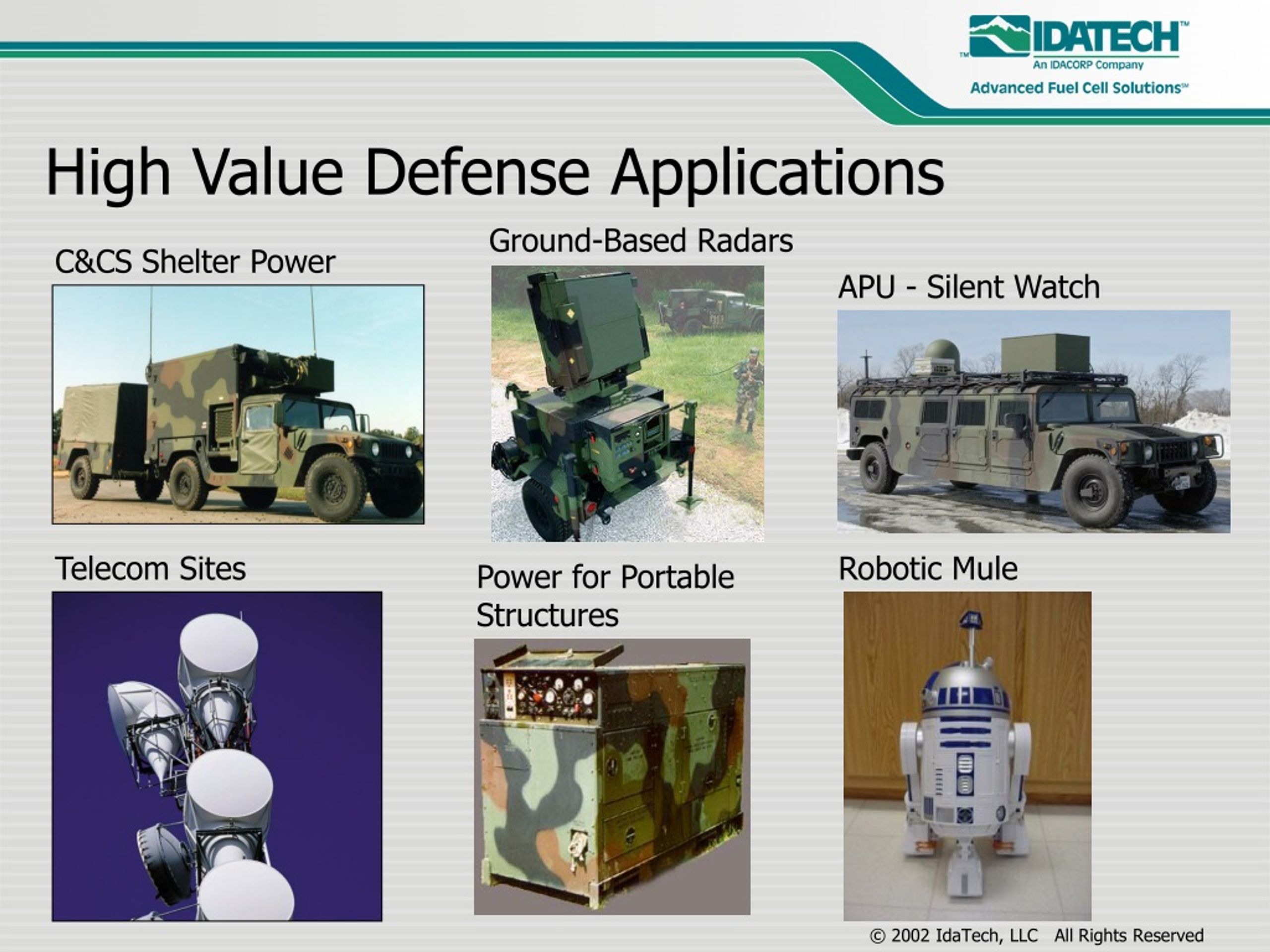 IDATECH™
An IDACORP Company
Advanced Fuel Cell Solutions℠

High Value Defense Applications

C&CS Shelter Power

Ground-Based Radars

APU - Silent Watch

Telecom Sites

Power for Portable Structures

Robotic Mule

© 2002 IdaTech, LLC All Rights Reserved